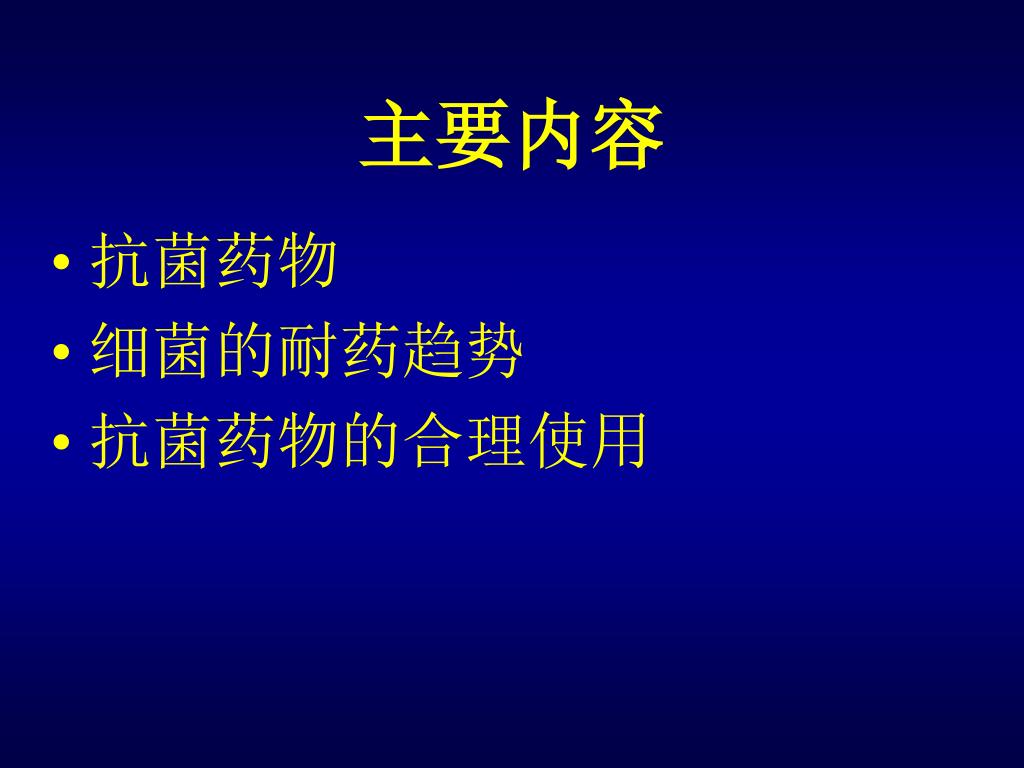 主要内容

• 抗菌药物
• 细菌的耐药趋势
• 抗菌药物的合理使用